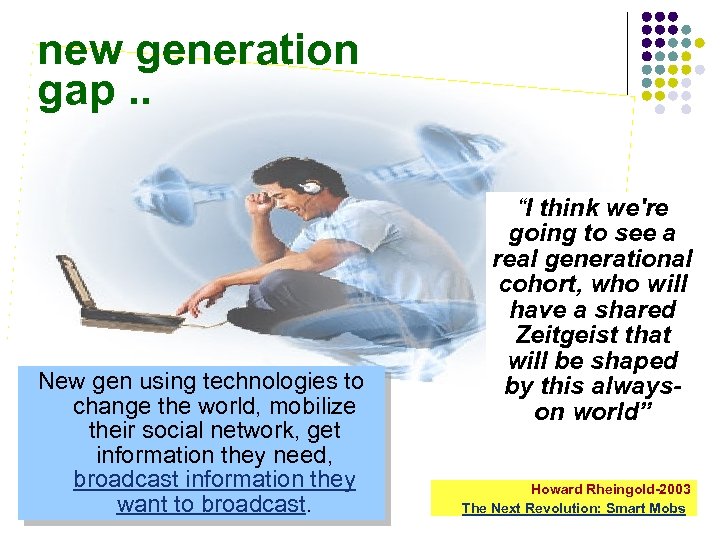 new generation gap ..

New gen using technologies to change the world, mobilize their social network, get information they need, broadcast information they want to broadcast.

"I think we're going to see a real generational cohort, who will have a shared Zeitgeist that will be shaped by this always-on world"

Howard Rheingold-2003
The Next Revolution: Smart Mobs